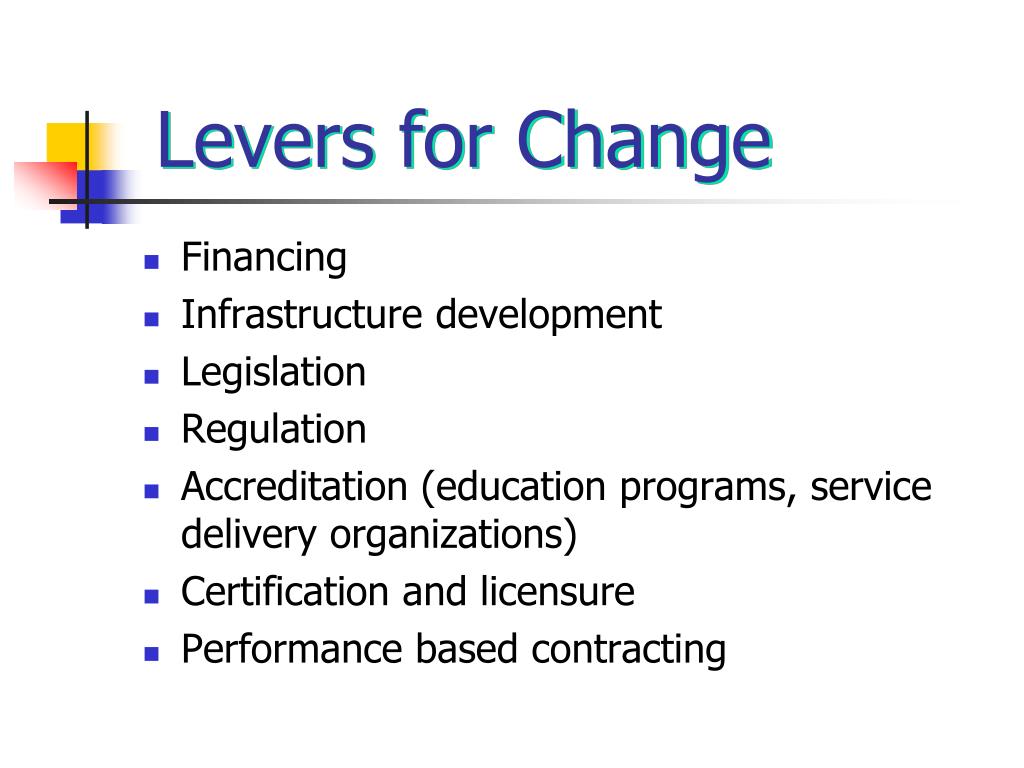 Levers for Change

- Financing
- Infrastructure development
- Legislation
- Regulation
- Accreditation (education programs, service delivery organizations)
- Certification and licensure
- Performance based contracting